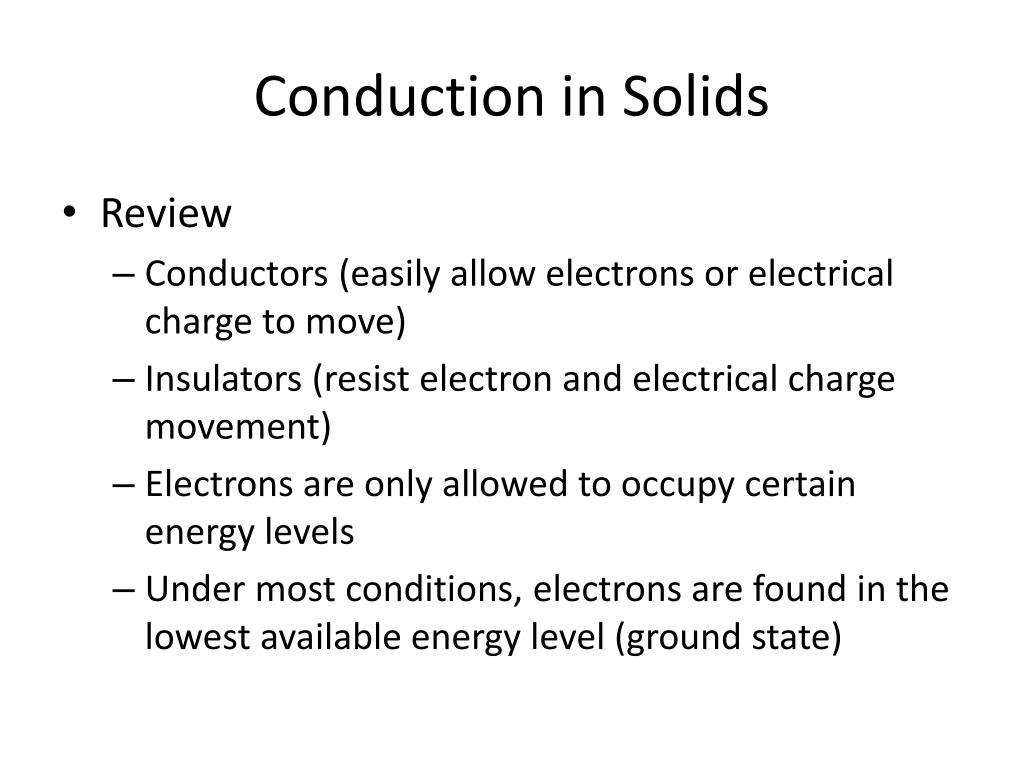 Conduction in Solids

• Review
– Conductors (easily allow electrons or electrical charge to move)
– Insulators (resist electron and electrical charge movement)
– Electrons are only allowed to occupy certain energy levels
– Under most conditions, electrons are found in the lowest available energy level (ground state)